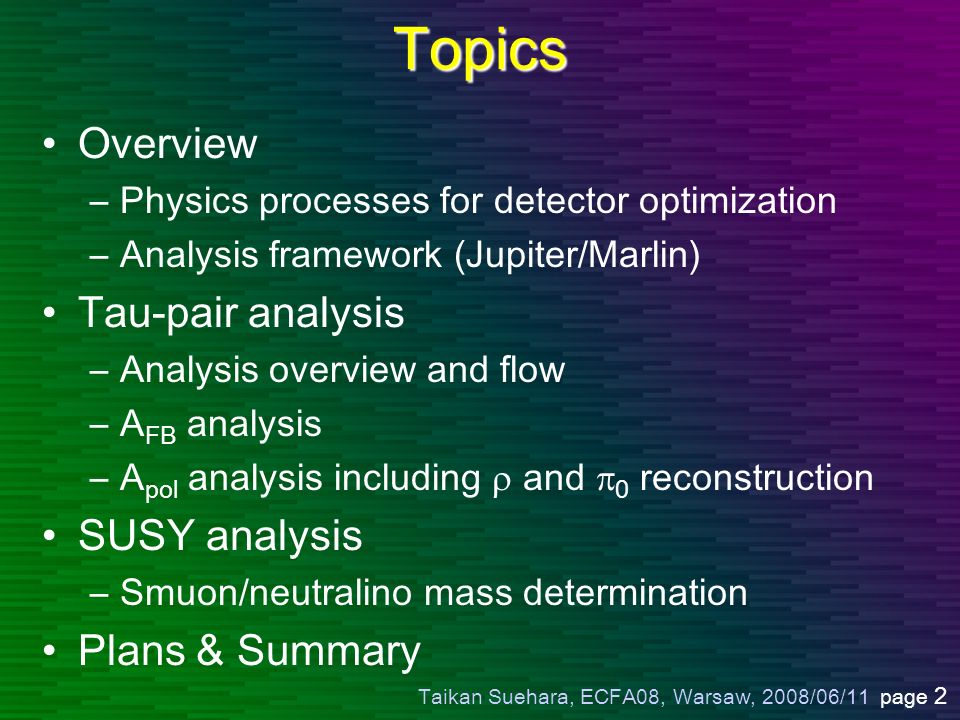 Topics

• Overview
– Physics processes for detector optimization
– Analysis framework (Jupiter/Marlin)
• Tau-pair analysis
– Analysis overview and flow
– $A_{FB}$ analysis
– $A_{pol}$ analysis including $\rho$ and $\pi_0$ reconstruction
• SUSY analysis
– Smuon/neutralino mass determination
• Plans & Summary

Taikan Suehara, ECFA08, Warsaw, 2008/06/11 page 2